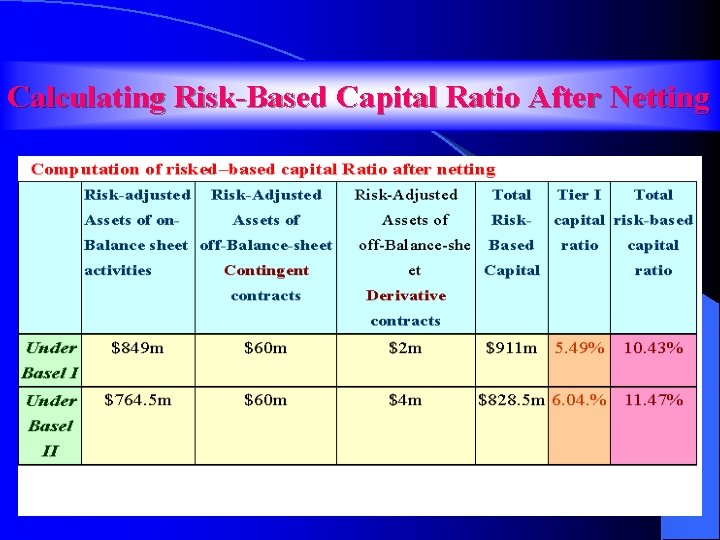 Calculating Risk-Based Capital Ratio After Netting

Computation of risked–based capital Ratio after netting

| | Risk-adjusted Assets of on-Balance sheet activities | Risk-Adjusted Assets of off-Balance-sheet Contingent contracts | Risk-Adjusted Assets of off-Balance-sheet Derivative contracts | Total Risk-Based Capital | Tier I capital ratio | Total risk-based capital ratio |
|---|---|---|---|---|---|---|
| Under Basel I | \$849m | \$60m | \$2m | \$911m | 5.49% | 10.43% |
| Under Basel II | \$764.5m | \$60m | \$4m | \$828.5m | 6.04.% | 11.47% |